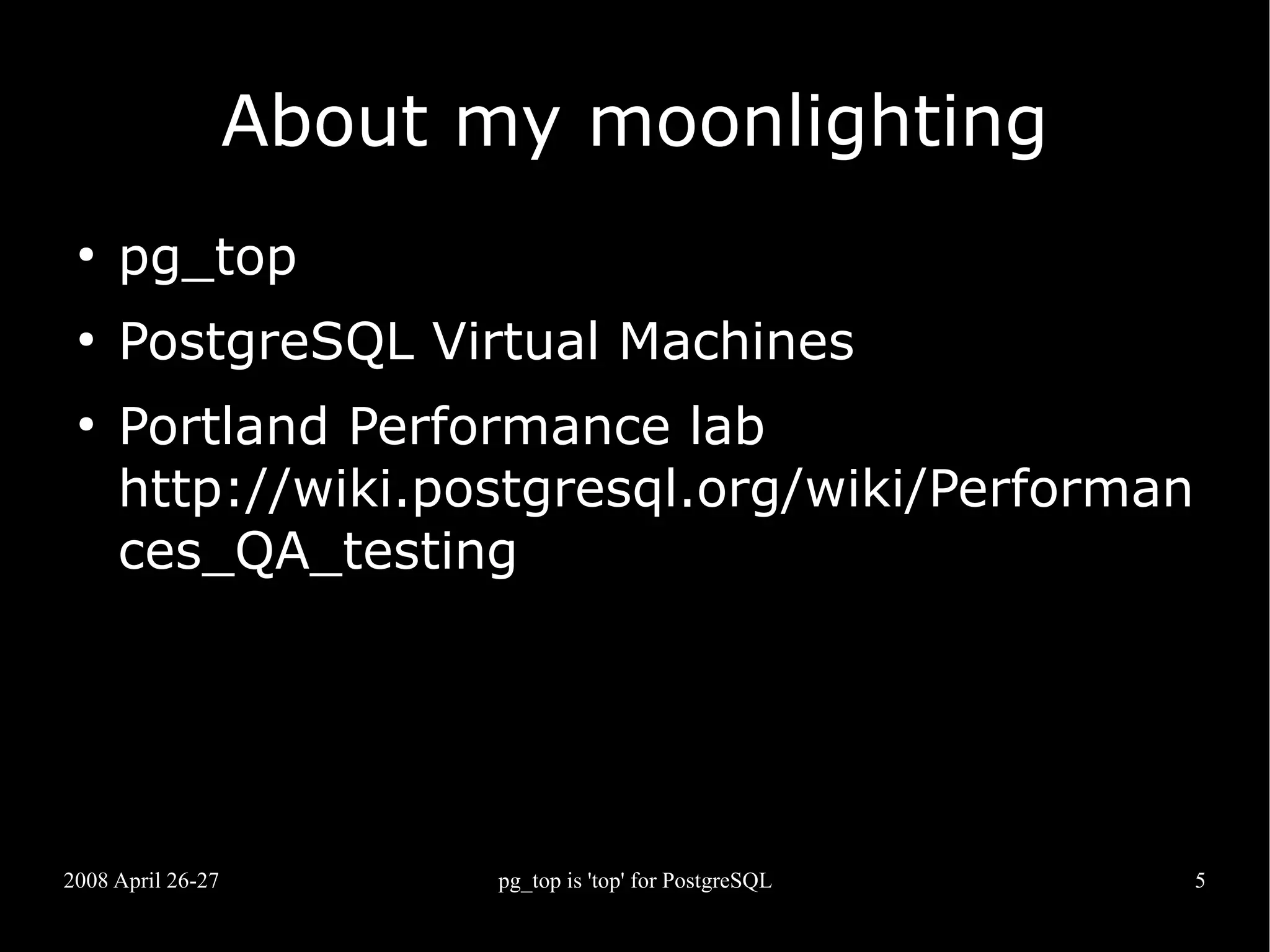 About my moonlighting

• pg_top
• PostgreSQL Virtual Machines
• Portland Performance lab http://wiki.postgresql.org/wiki/Performances_QA_testing

2008 April 26-27

pg_top is 'top' for PostgreSQL

5